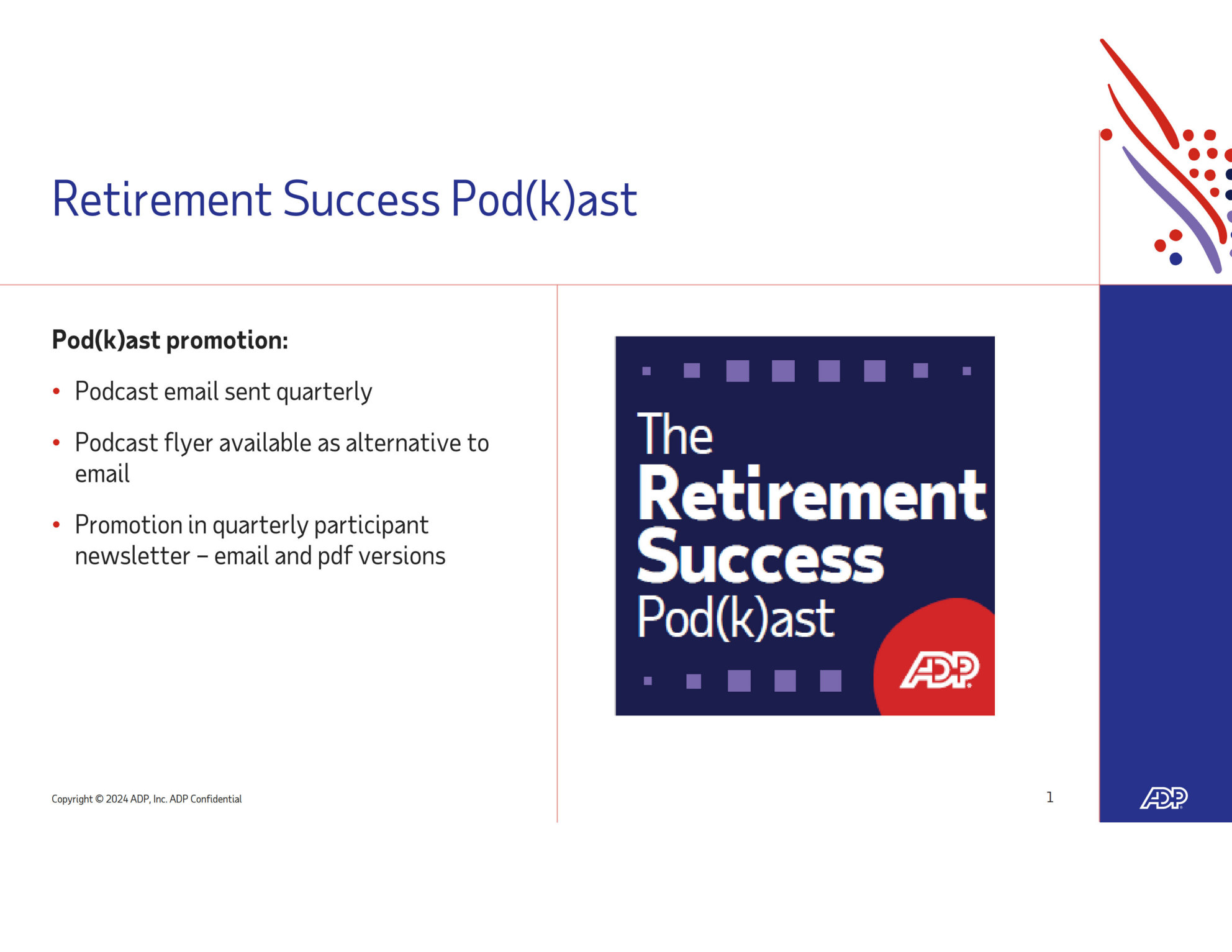 Retirement Success Pod(k)ast

Pod(k)ast promotion:

• Podcast email sent quarterly

• Podcast flyer available as alternative to email

• Promotion in quarterly participant newsletter – email and pdf versions

The Retirement Success Pod(k)ast

ADP

Copyright © 2024 ADP, Inc. ADP Confidential

1

ADP